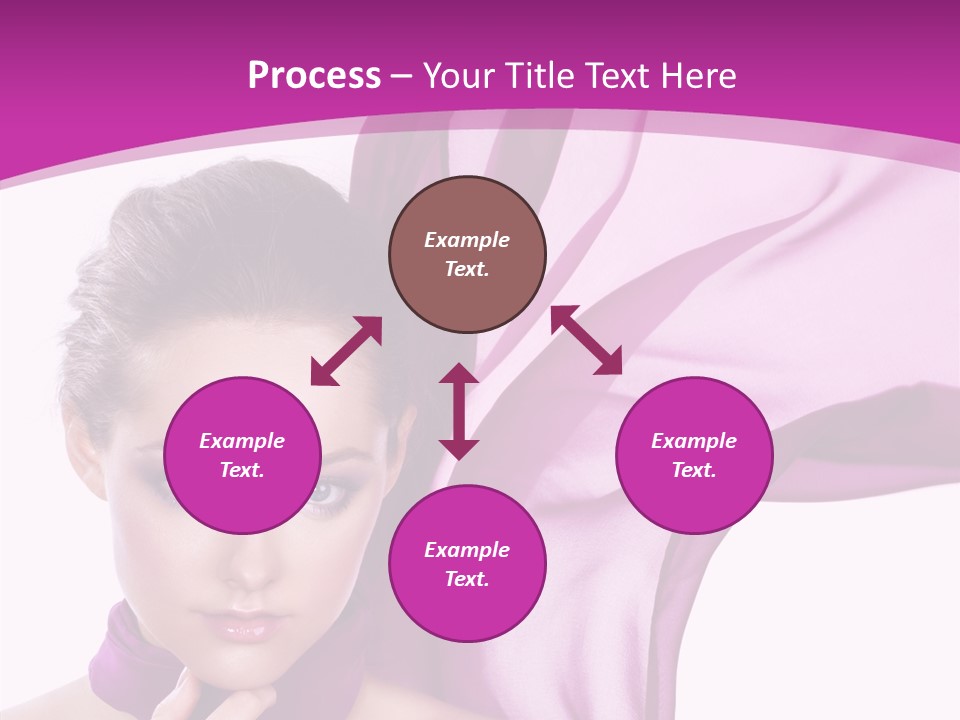 Process – Your Title Text Here

Example Text.

Example Text.

Example Text.

Example Text.